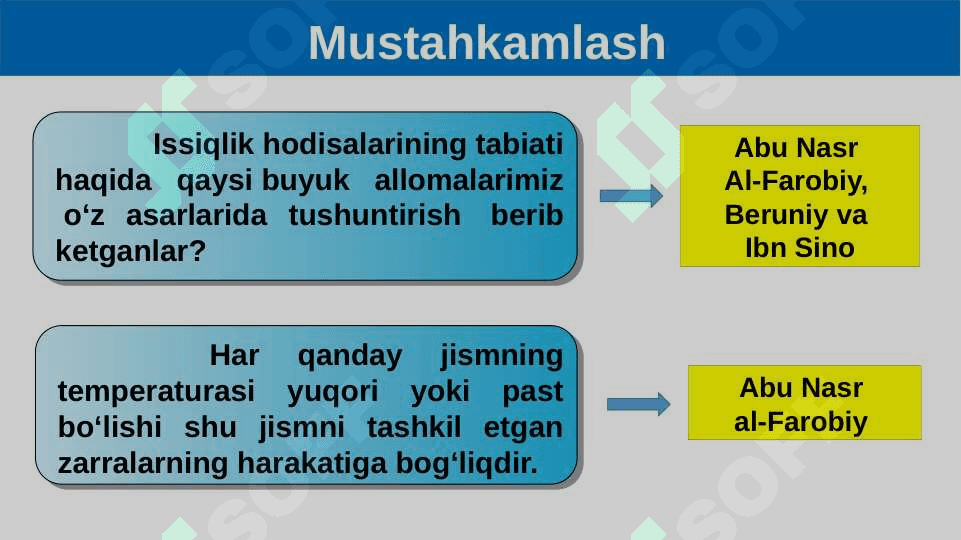 Mustahkamlash

Issiqlik hodisalarining tabiati haqida qaysi buyuk allomalarimiz o‘z asarlarida tushuntirish berib ketganlar?

Abu Nasr Al-Farobiy, Beruniy va Ibn Sino

Har qanday jismning temperaturasi yuqori yoki past bo‘lishi shu jismni tashkil etgan zarralarning harakatiga bog‘liqdir.

Abu Nasr al-Farobiy